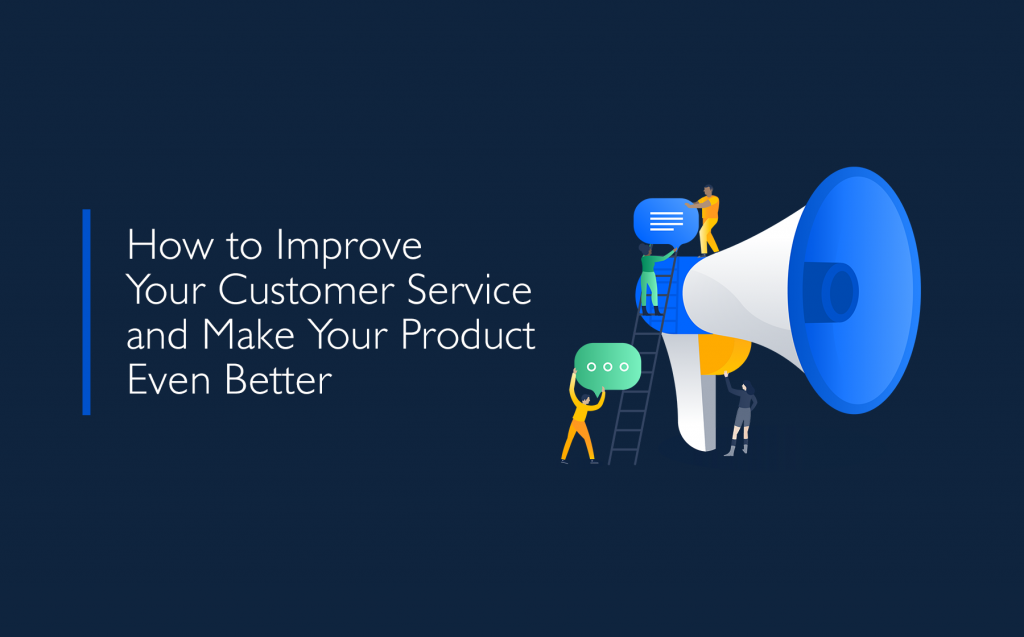 How to Improve Your Customer Service and Make Your Product Even Better